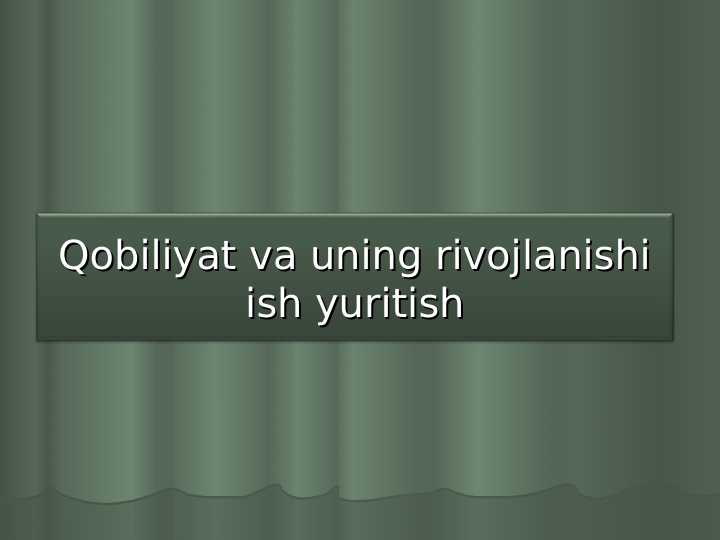 Qobiliyat va uning rivojlanishi ish yuritish